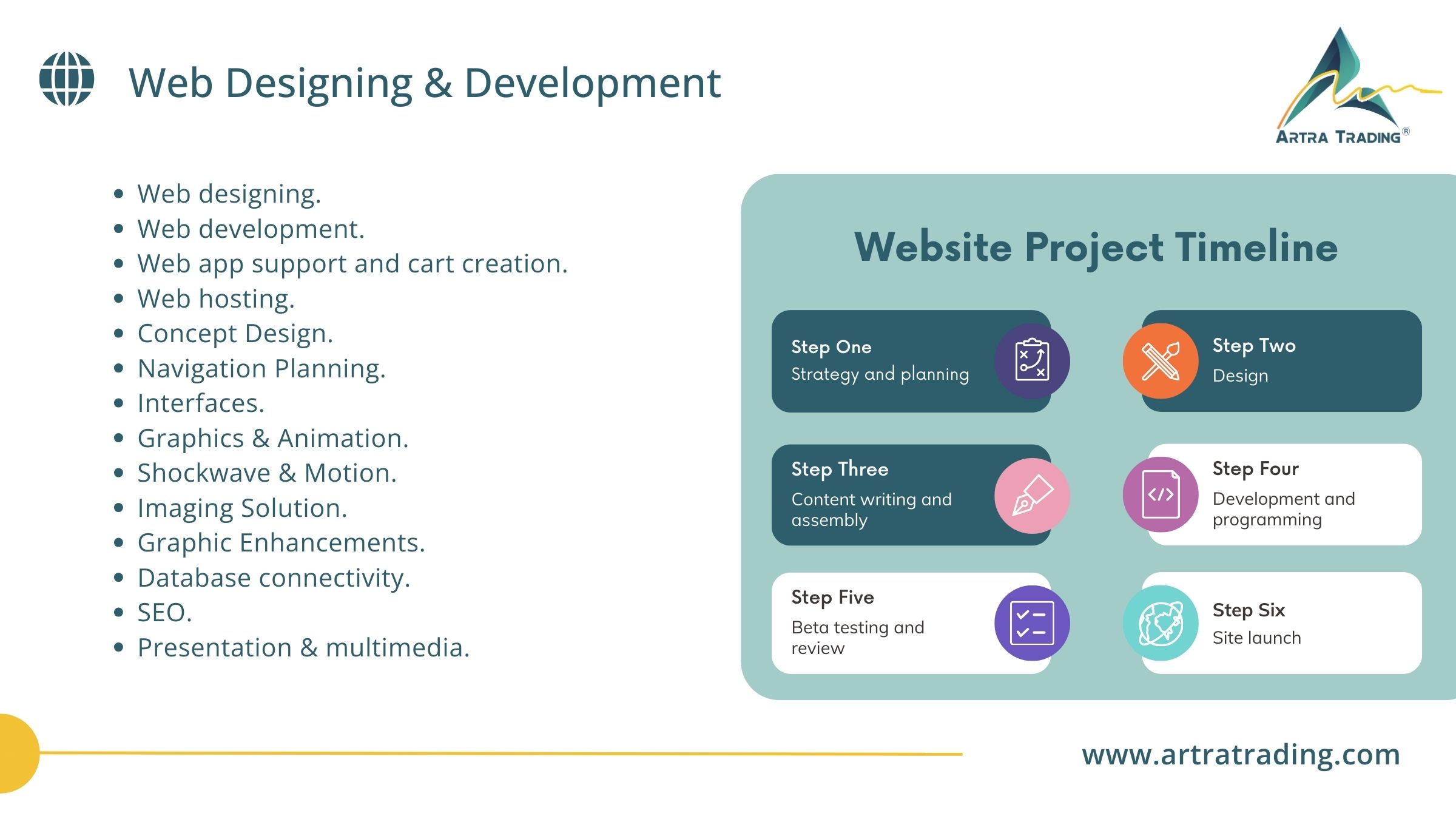 Web Designing & Development

ARTRA TRADING®

- Web designing.
- Web development.
- Web app support and cart creation.
- Web hosting.
- Concept Design.
- Navigation Planning.
- Interfaces.
- Graphics & Animation.
- Shockwave & Motion.
- Imaging Solution.
- Graphic Enhancements.
- Database connectivity.
- SEO.
- Presentation & multimedia.

Website Project Timeline

Step One
Strategy and planning

Step Two
Design

Step Three
Content writing and assembly

Step Four
Development and programming

Step Five
Beta testing and review

Step Six
Site launch

www.artratrading.com